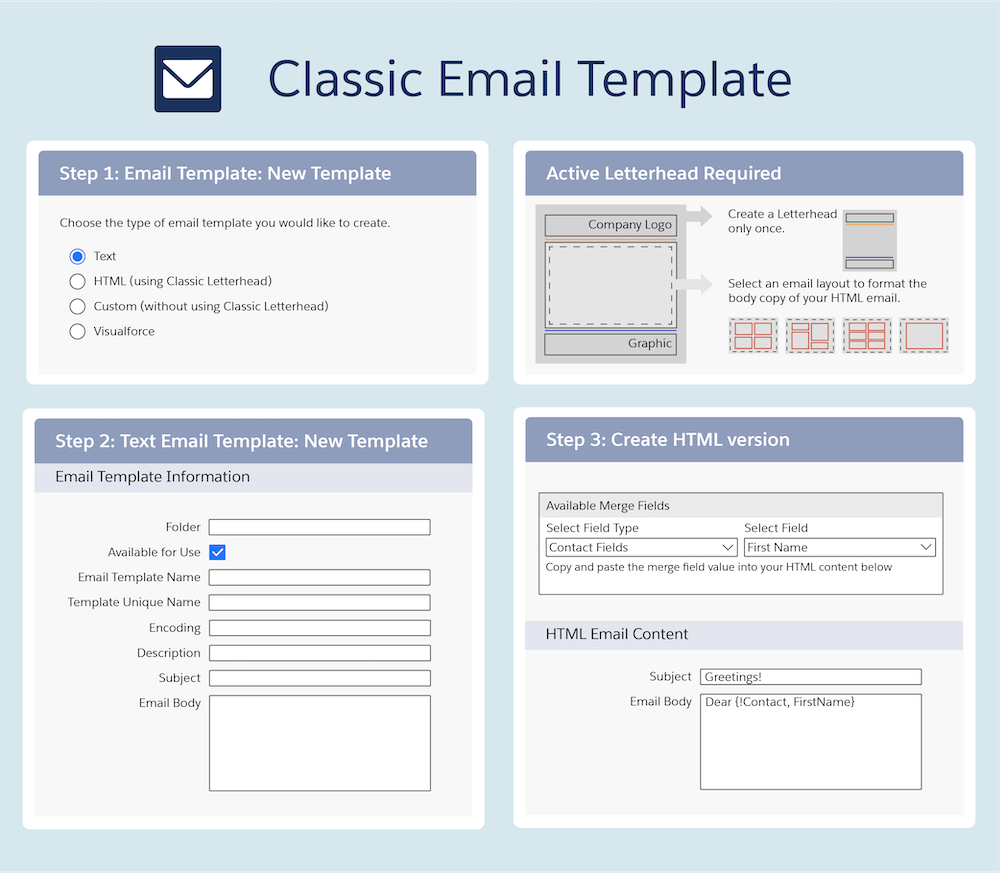 Classic Email Template

Step 1: Email Template: New Template

Choose the type of email template you would like to create.

Text
HTML (using Classic Letterhead)
Custom (without using Classic Letterhead)
Visualforce

Active Letterhead Required

Company Logo
Graphic

Create a Letterhead only once.

Select an email layout to format the body copy of your HTML email.

Step 2: Text Email Template: New Template

Email Template Information

Folder
Available for Use
Email Template Name
Template Unique Name
Encoding
Description
Subject
Email Body

Step 3: Create HTML version

Available Merge Fields
Select Field Type
Contact Fields
Select Field
First Name
Copy and paste the merge field value into your HTML content below

HTML Email Content

Subject Greetings!
Email Body Dear {!Contact, FirstName}